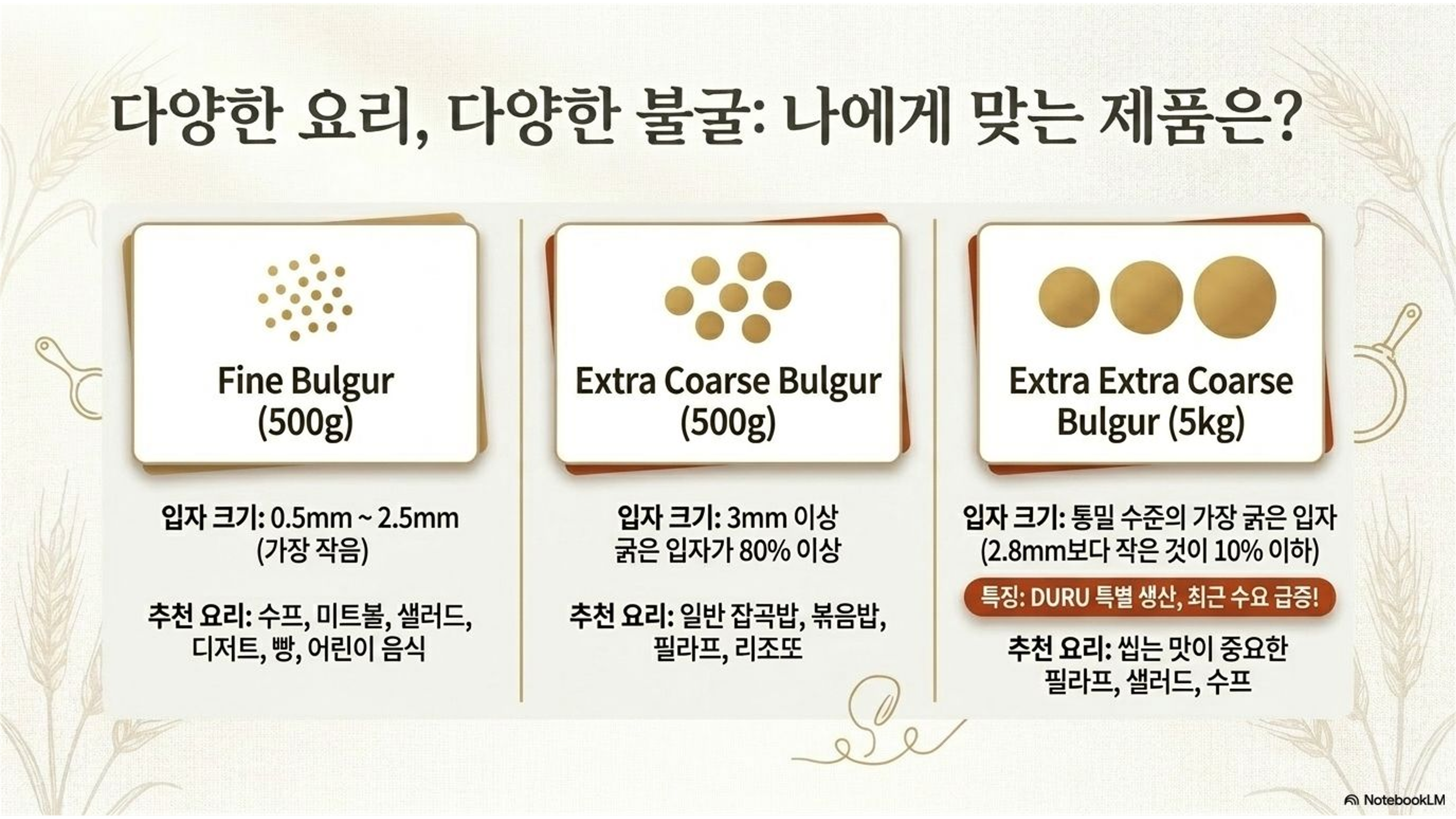 다양한 요리, 다양한 불굴: 나에게 맞는 제품은?

Fine Bulgur (500g)

입자 크기: 0.5mm ~ 2.5mm (가장 작음)

추천 요리: 수프, 미트볼, 샐러드, 디저트, 빵, 어린이 음식

Extra Coarse Bulgur (500g)

입자 크기: 3mm 이상 굵은 입자가 80% 이상

추천 요리: 일반 잡곡밥, 볶음밥, 필라프, 리조또

Extra Extra Coarse Bulgur (5kg)

입자 크기: 통밀 수준의 가장 굵은 입자 (2.8mm보다 작은 것이 10% 이하)

특징: DURU 특별 생산, 최근 수요 급증!

추천 요리: 씹는 맛이 중요한 필라프, 샐러드, 수프

NotebookLM